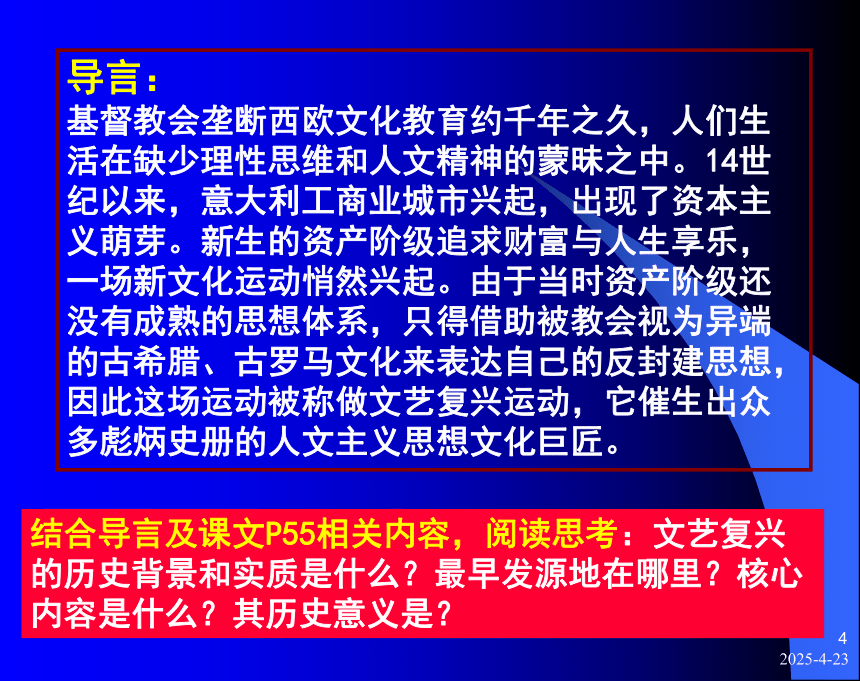 导言：
基督教会垄断西欧文化教育约千年之久，人们生活在缺少理性思维和人文精神的蒙昧之中。14世纪以来，意大利工商业城市兴起，出现了资本主义萌芽。新生的资产阶级追求财富与人生享乐，一场新文化运动悄然兴起。由于当时资产阶级还没有成熟的思想体系，只得借助被教会视为异端的古希腊、古罗马文化来表达自己的反封建思想，因此这场运动被称做文艺复兴运动，它催生出众多彪炳史册的人文主义思想文化巨匠。

结合导言及课文P55相关内容，阅读思考：文艺复兴的历史背景和实质是什么？最早发源地在哪里？核心内容是什么？其历史意义是？

4
2025-4-23